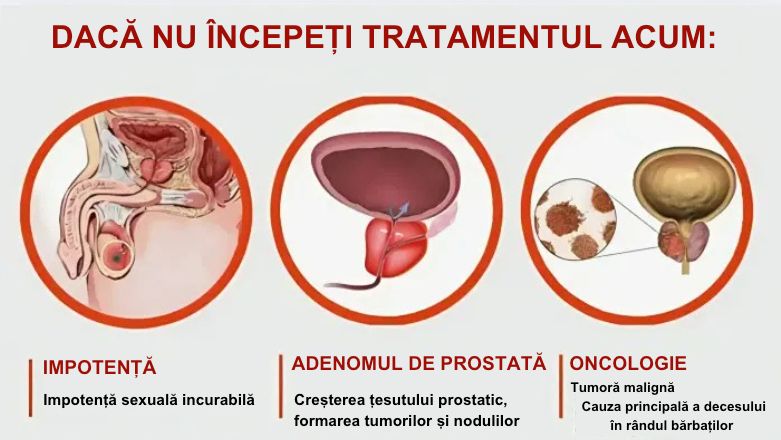 DACĂ NU ÎNCEPEȚI TRATAMENTUL ACUM:

IMPOTENȚĂ

Impotență sexuală incurabilă

ADENOMUL DE PROSTATĂ

Creșterea țesutului prostatic, formarea tumorilor și nodulilor

ONCOLOGIE

Tumoră malignă

Cauza principală a decesului în rândul bărbaților